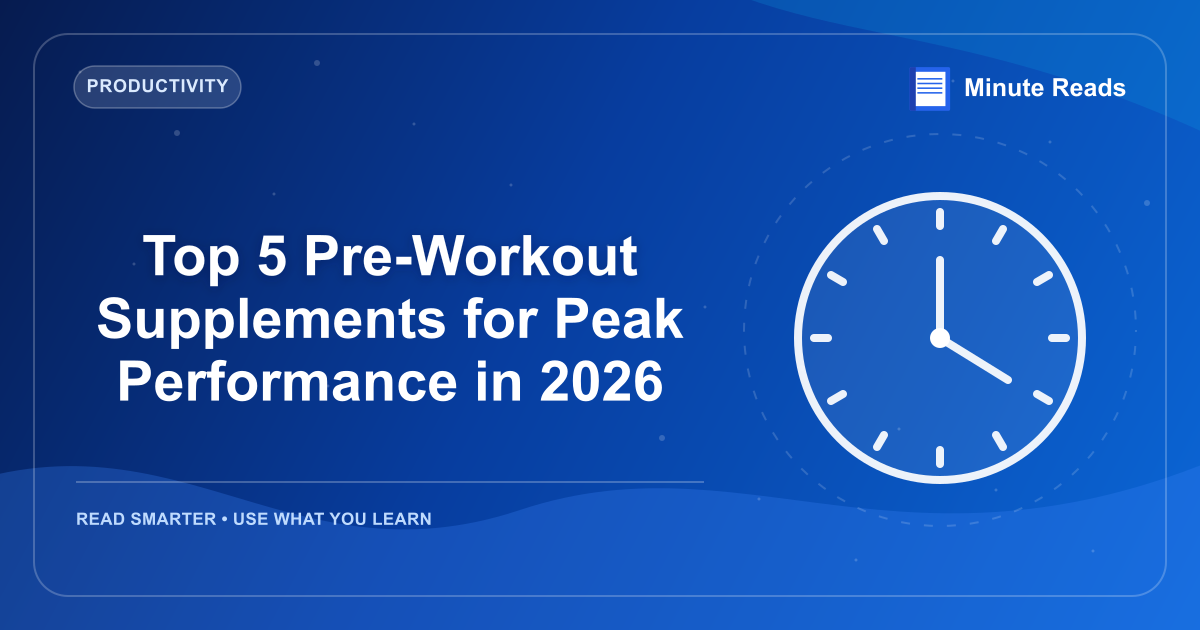 PRODUCTIVITY

Minute Reads

Top 5 Pre-Workout Supplements for Peak Performance in 2026

READ SMARTER • USE WHAT YOU LEARN